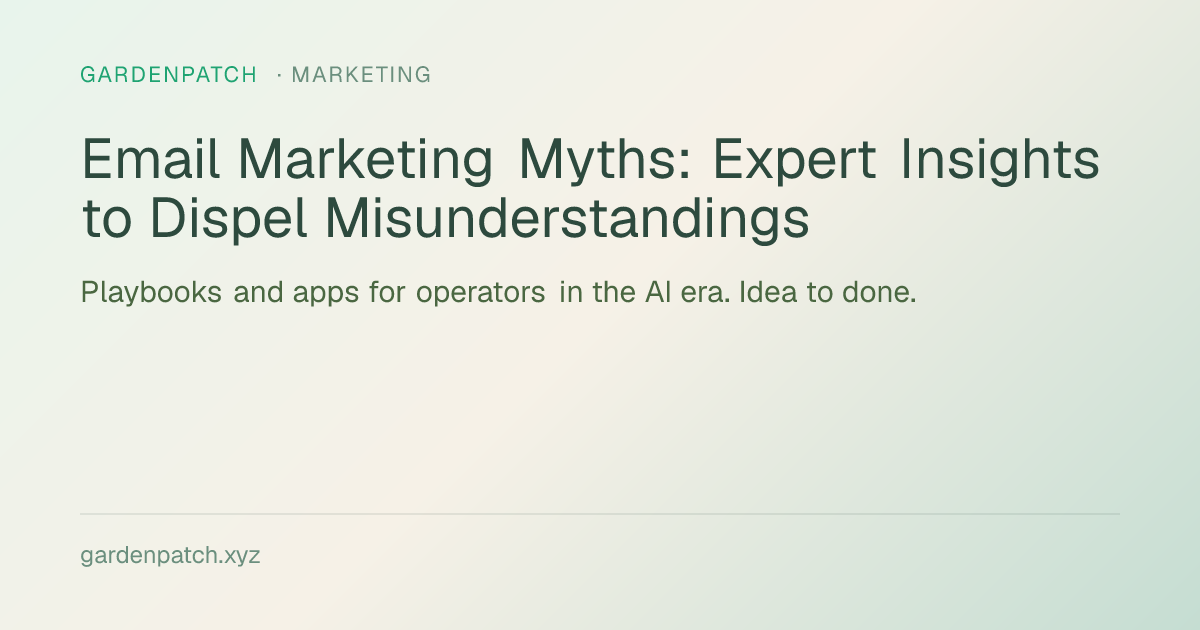 GARDENPATCH · MARKETING

Email Marketing Myths: Expert Insights to Dispel Misunderstandings

Playbooks and apps for operators in the AI era. Idea to done.

gardenpatch.xyz